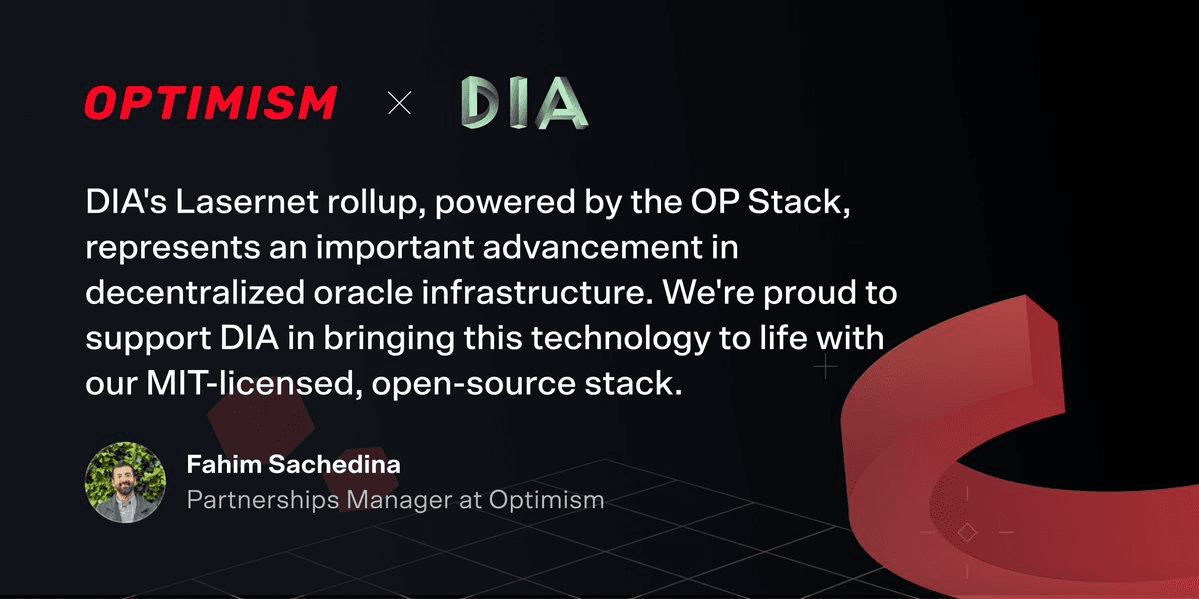 OPTIMISM × DIA

DIA's Lasernet rollup, powered by the OP Stack, represents an important advancement in decentralized oracle infrastructure. We're proud to support DIA in bringing this technology to life with our MIT-licensed, open-source stack.

Fahim Sachedina
Partnerships Manager at Optimism